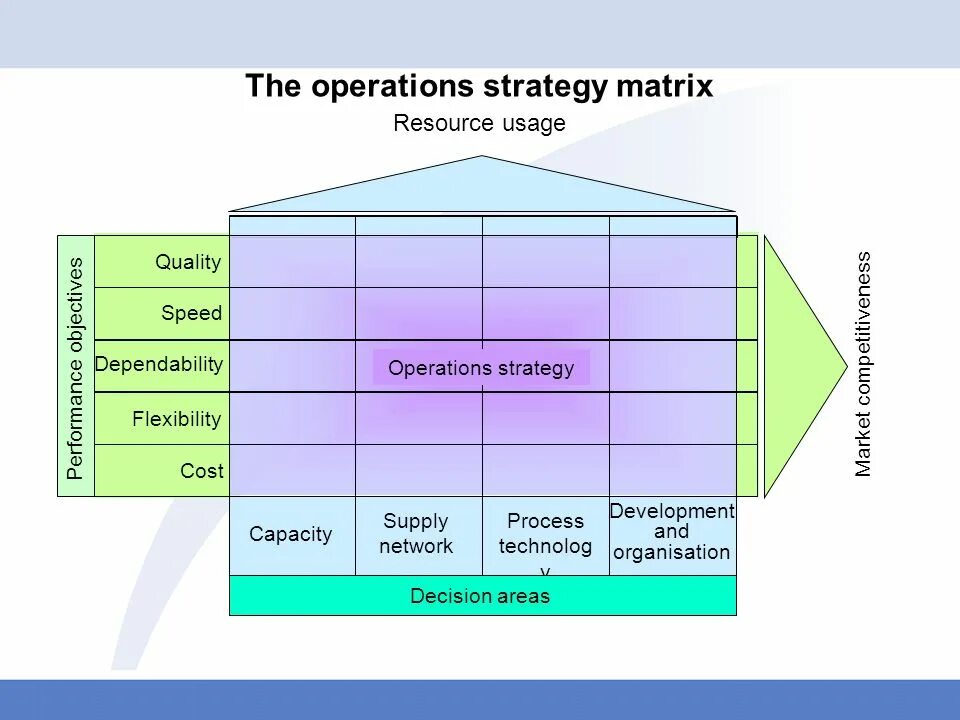 The operations strategy matrix

Resource usage

Performance objectives

Quality

Speed

Dependability

Flexibility

Cost

Operations strategy

Market competitiveness

Capacity

Supply network

Process technolog y

Development and organisation

Decision areas